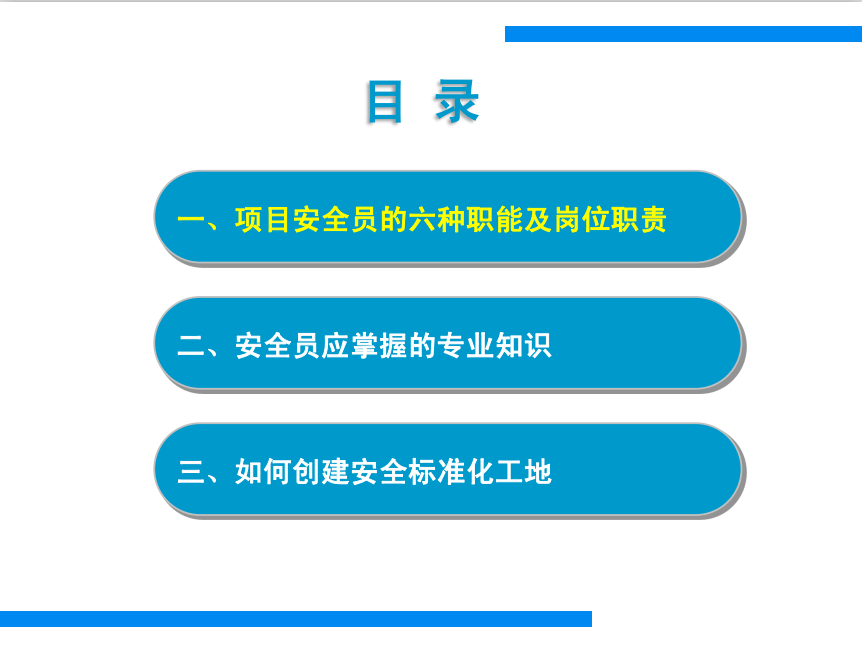 目 录

一、项目安全员的六种职能及岗位职责

二、安全员应掌握的专业知识

三、如何创建安全标准化工地